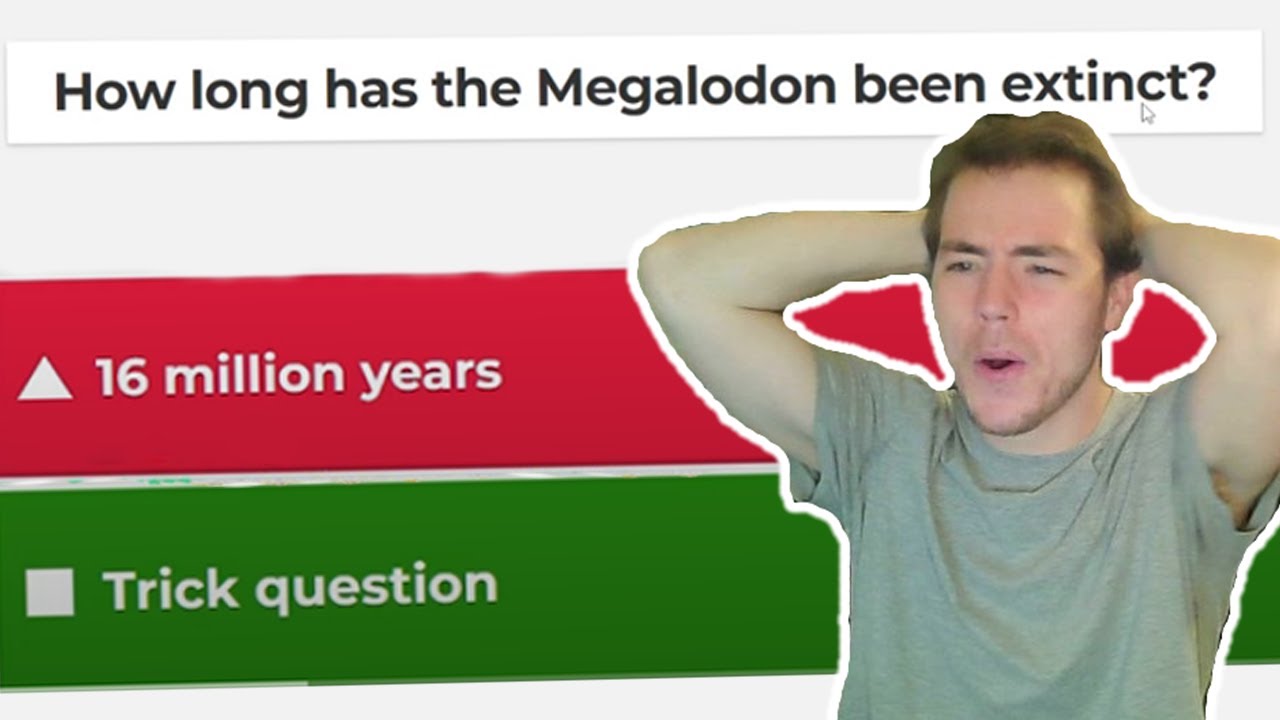 How long has the Megalodon been extinct?

16 million years

Trick question